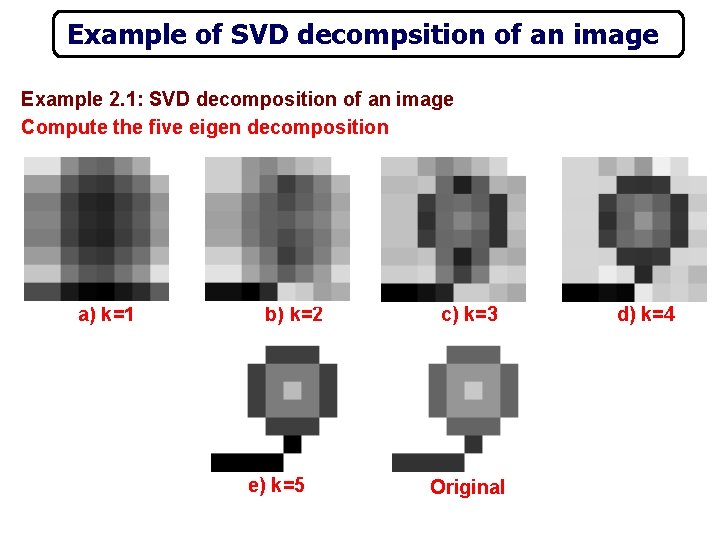 Example of SVD decompsition of an image

Example 2.1: SVD decomposition of an image
Compute the five eigen decomposition

a) k=1
b) k=2
c) k=3
d) k=4
e) k=5
Original